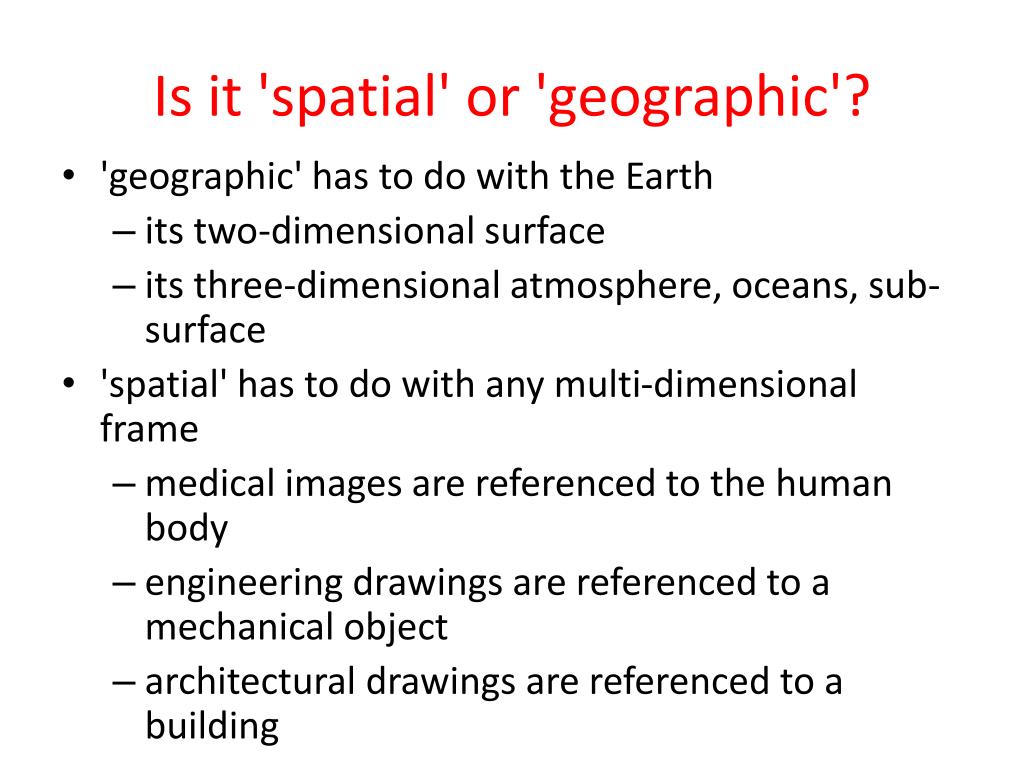 Is it 'spatial' or 'geographic'?

• 'geographic' has to do with the Earth
– its two-dimensional surface
– its three-dimensional atmosphere, oceans, sub-surface
• 'spatial' has to do with any multi-dimensional frame
– medical images are referenced to the human body
– engineering drawings are referenced to a mechanical object
– architectural drawings are referenced to a building